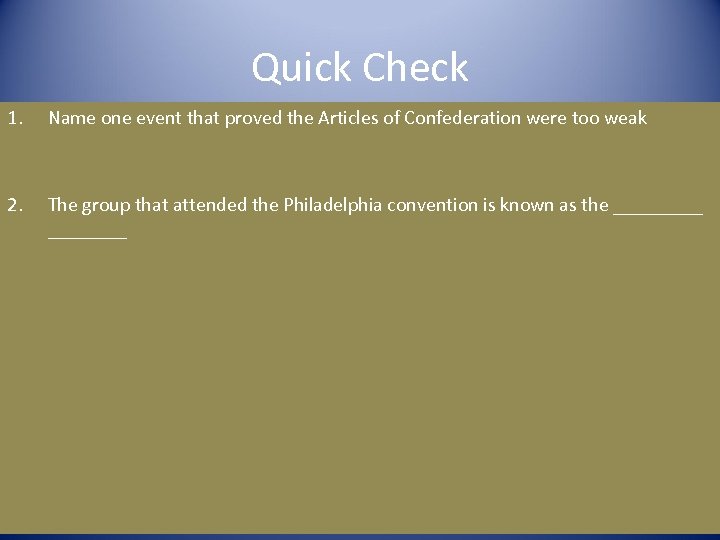 Quick Check

1. Name one event that proved the Articles of Confederation were too weak

2. The group that attended the Philadelphia convention is known as the _________ ________